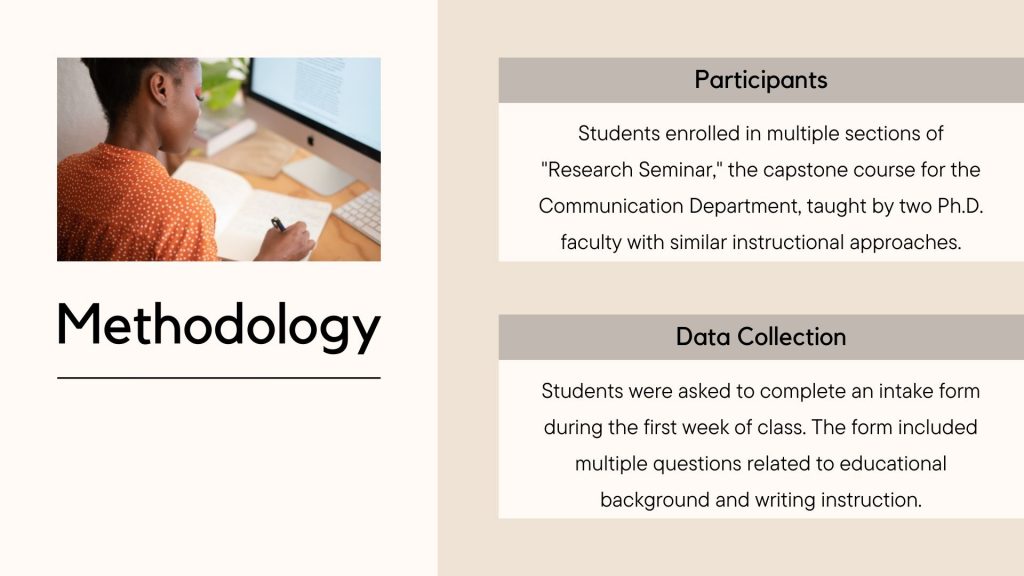 Methodology

Participants

Students enrolled in multiple sections of "Research Seminar," the capstone course for the Communication Department, taught by two Ph.D. faculty with similar instructional approaches.

Data Collection

Students were asked to complete an intake form during the first week of class. The form included multiple questions related to educational background and writing instruction.